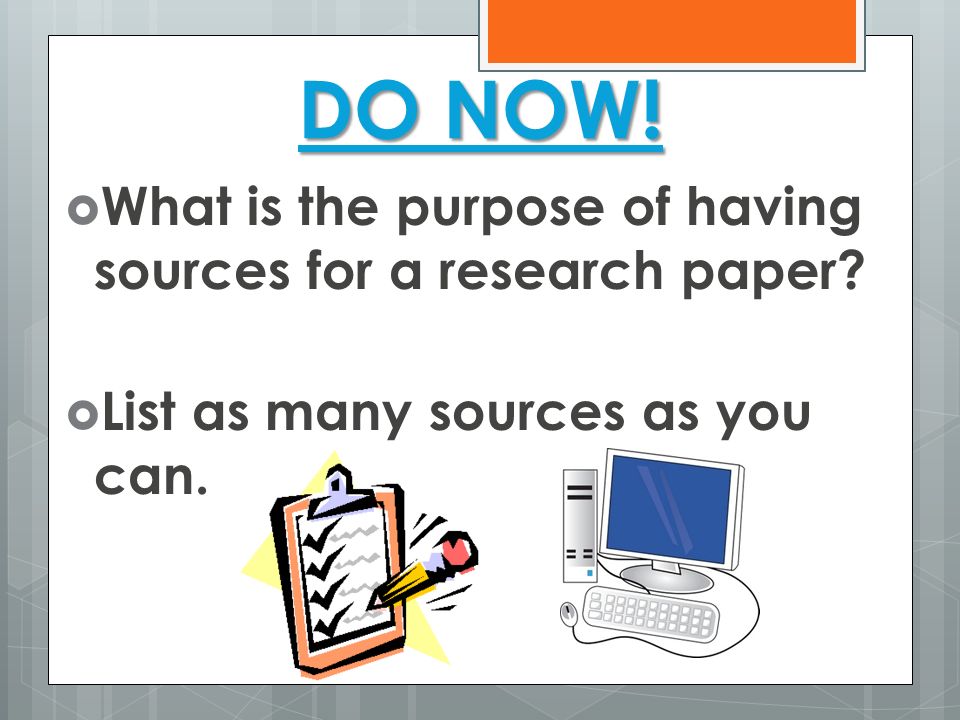 DO NOW!

What is the purpose of having sources for a research paper?

List as many sources as you can.